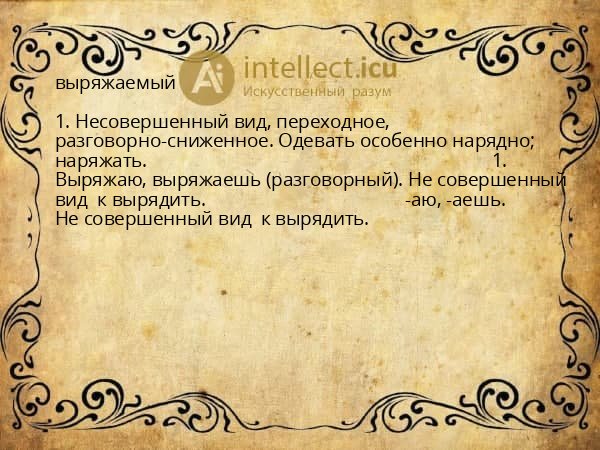 выряжаемый

Ai intellect.icu
Искусственный разум

1. Несовершенный вид, переходное, разговорно-сниженное. Одевать особенно нарядно; наряжать. 1. Выряжаю, выряжаешь (разговорный). Не совершенный вид к вырядить. -аю, -аешь. Не совершенный вид к вырядить.